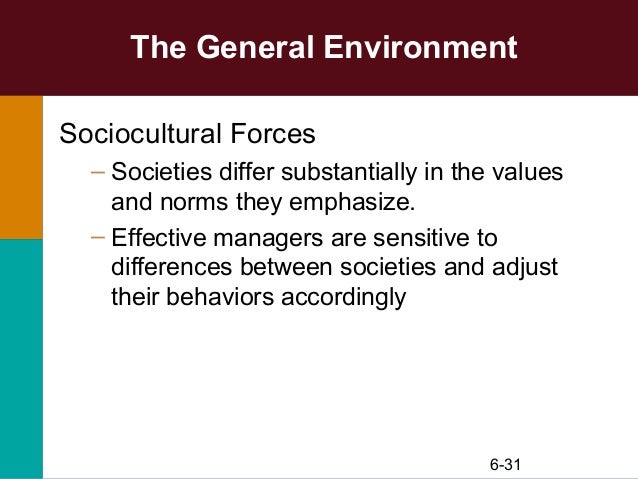 The General Environment

Sociocultural Forces

– Societies differ substantially in the values and norms they emphasize.

– Effective managers are sensitive to differences between societies and adjust their behaviors accordingly

6-31